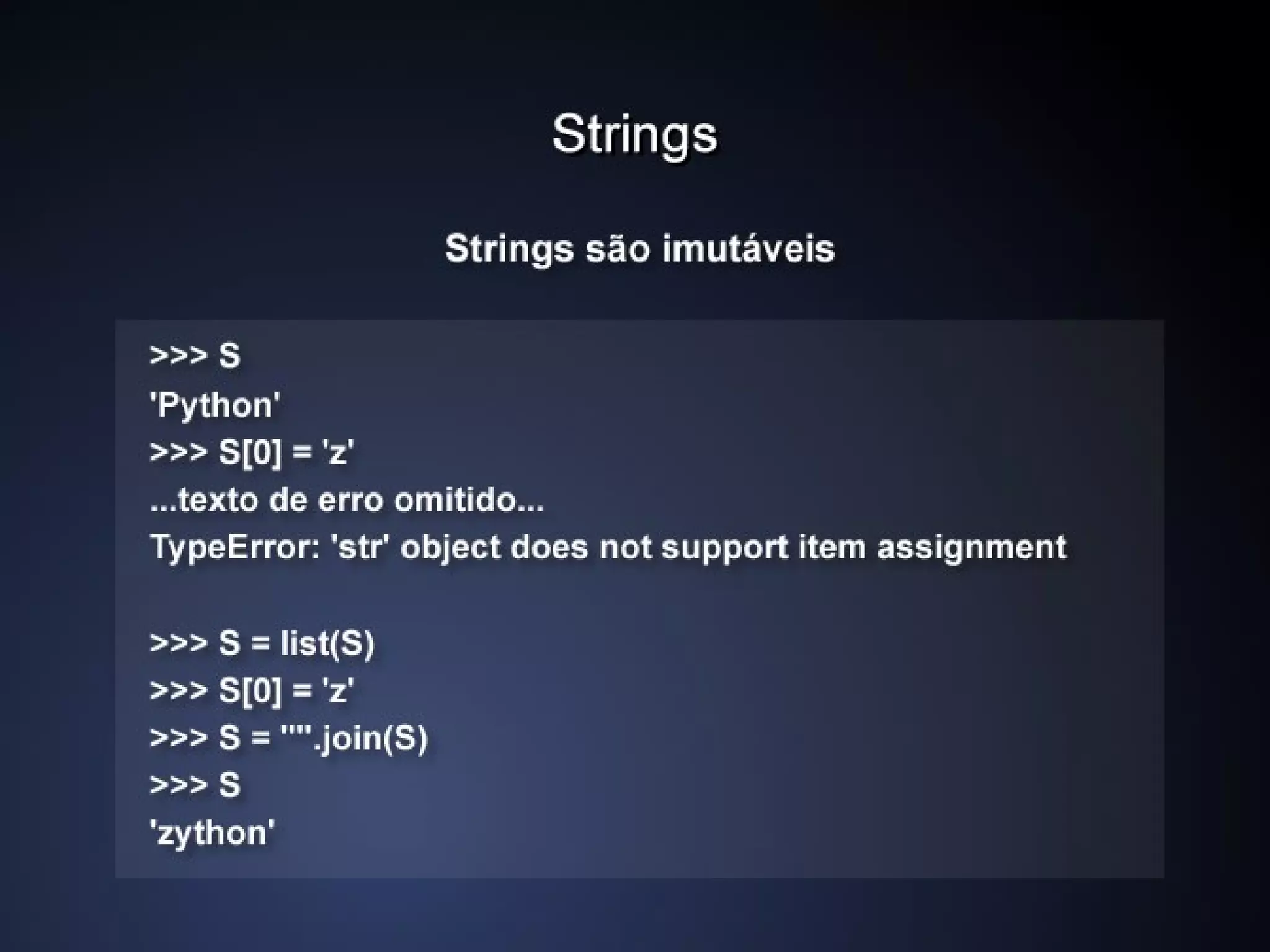 Strings

Strings são imutáveis

>>> S
'Python'
>>> S[0] = 'z'
...texto de erro omitido...
TypeError: 'str' object does not support item assignment

>>> S = list(S)
>>> S[0] = 'z'
>>> S = "".join(S)
>>> S
'zython'